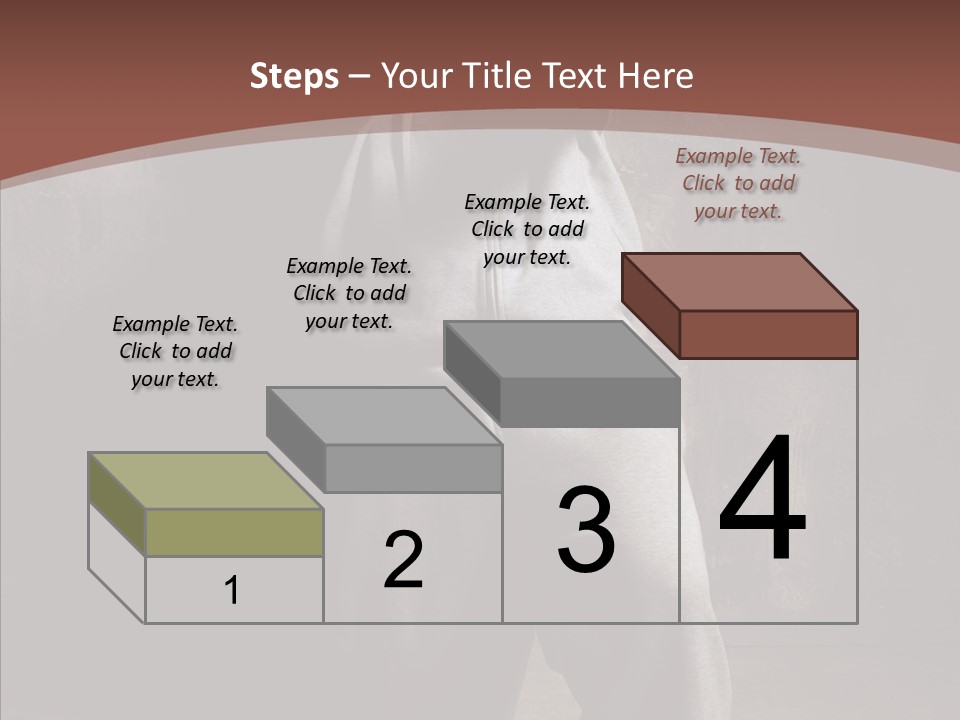 Steps – Your Title Text Here

Example Text. Click to add your text.

Example Text. Click to add your text.

Example Text. Click to add your text.

Example Text. Click to add your text.

1

2

3

4